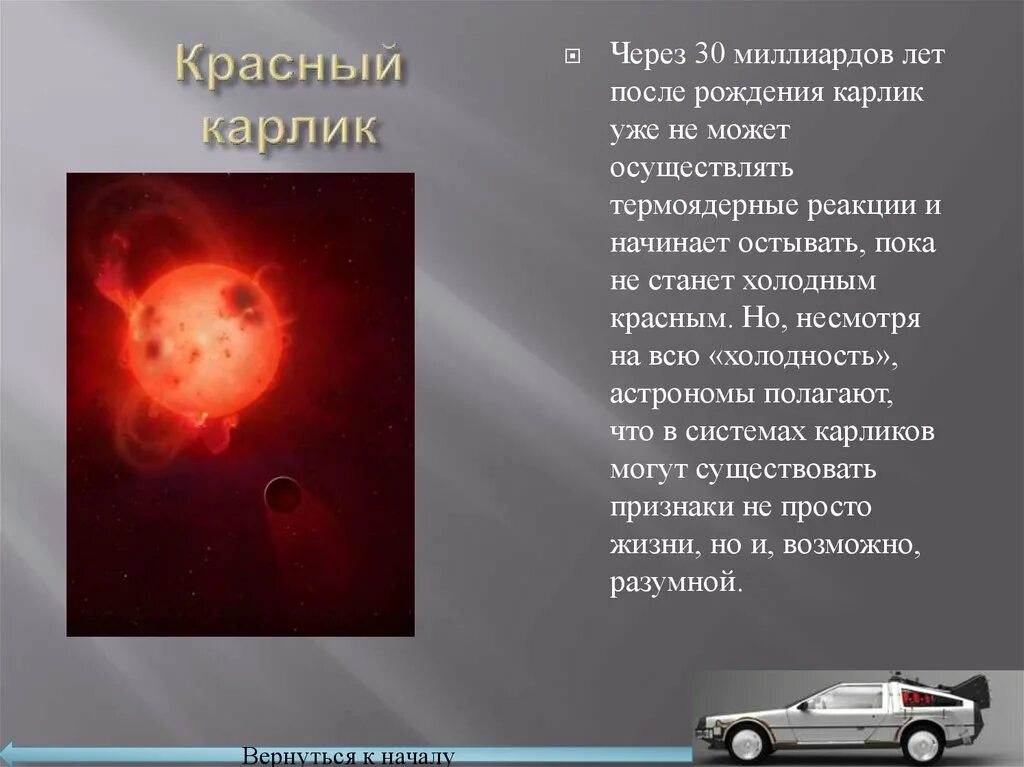 Красный карлик

Через 30 миллиардов лет после рождения карлик уже не может осуществлять термоядерные реакции и начинает остывать, пока не станет холодным красным. Но, несмотря на всю «холодность», астрономы полагают, что в системах карликов могут существовать признаки не просто жизни, но и, возможно, разумной.

Вернуться к началу